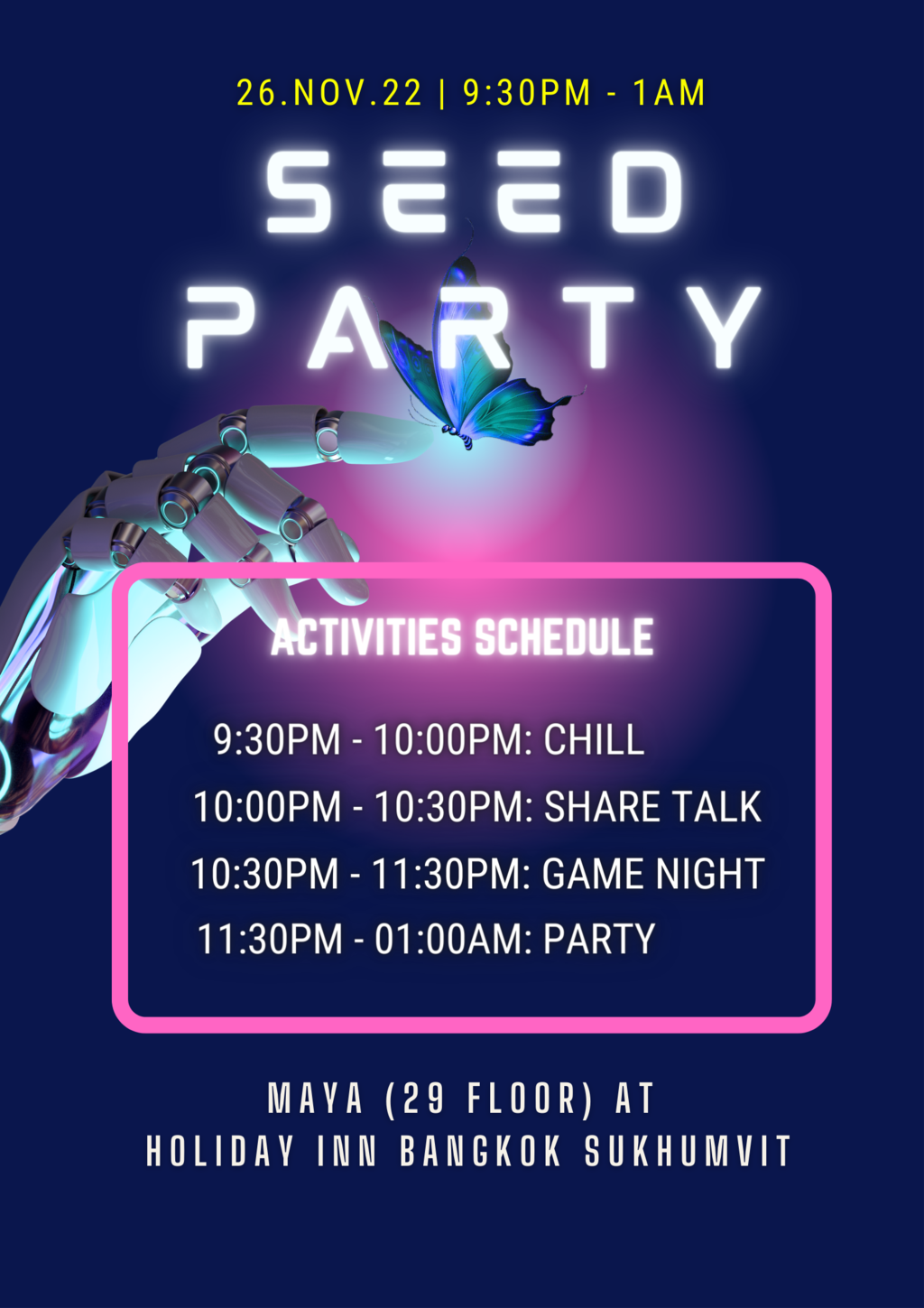 26.NOV.22 | 9:30PM - 1AM

SEED
PARTY

ACTIVITIES SCHEDULE

9:30PM - 10:00PM: CHILL
10:00PM - 10:30PM: SHARE TALK
10:30PM - 11:30PM: GAME NIGHT
11:30PM - 01:00AM: PARTY

MAYA (29 FLOOR) AT
HOLIDAY INN BANGKOK SUKHUMVIT